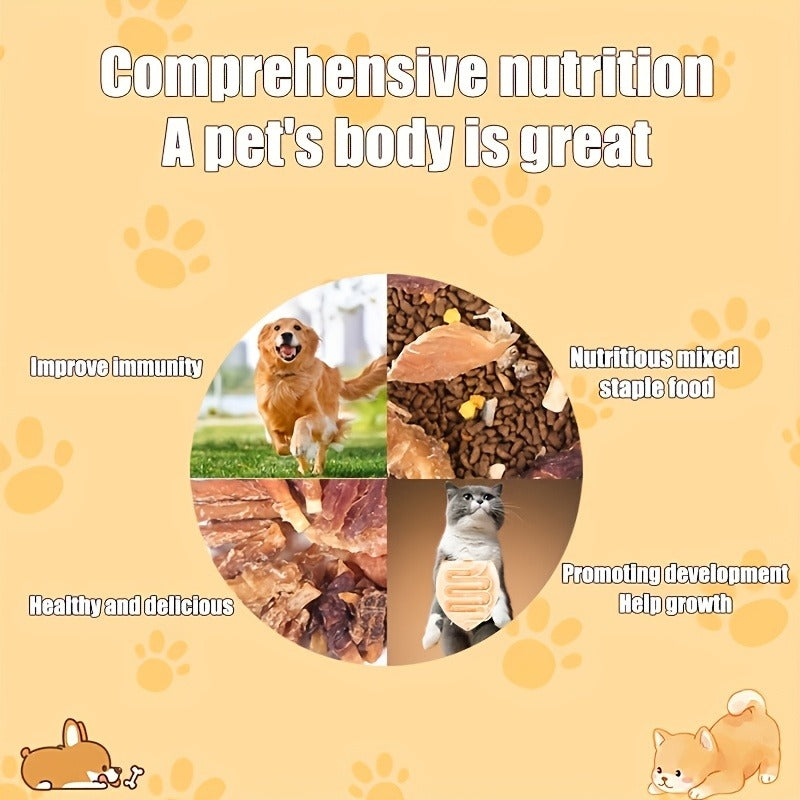 Comprehensive nutrition
A pet's body is great

Improve immunity

Nutritious mixed staple food

Healthy and delicious

Promoting development
Help growth